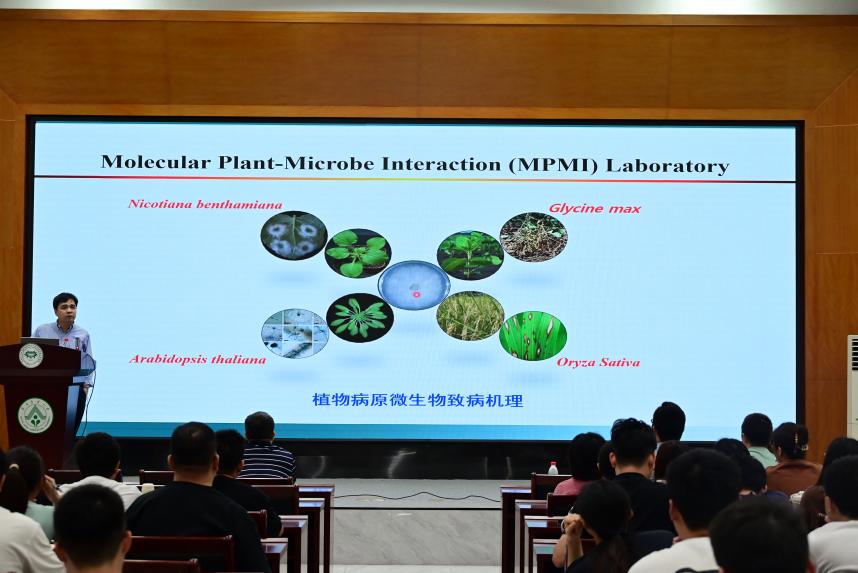 Molecular Plant-Microbe Interaction (MPMI) Laboratory

Nicotiana benthamiana

Glycine max

Arabidopsis thaliana

Oryza Sativa

植物病原微生物致病机理